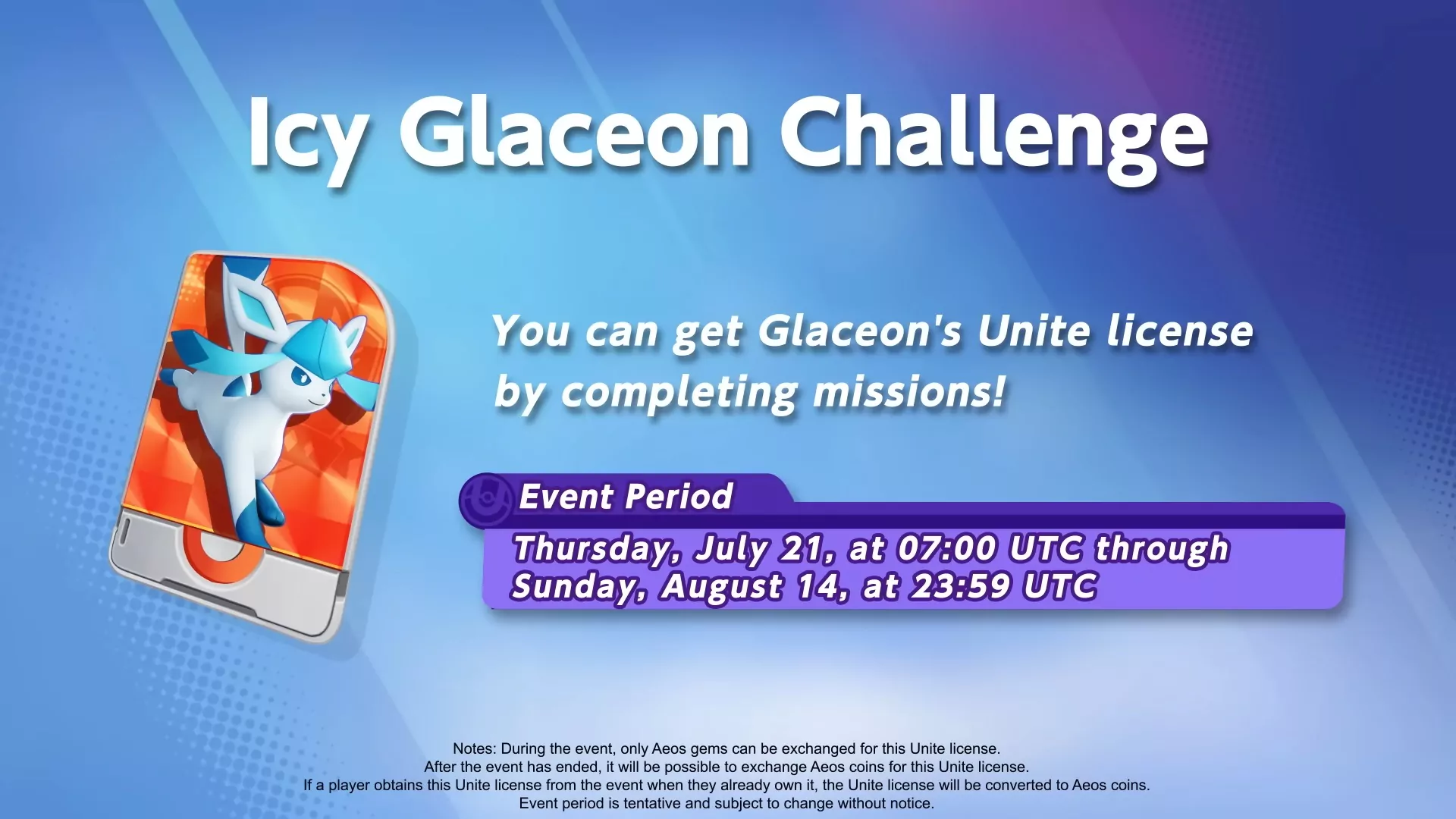 Icy Glaceon Challenge

You can get Glaceon's Unite license by completing missions!

Event Period

Thursday, July 21, at 07:00 UTC through Sunday, August 14, at 23:59 UTC

Notes: During the event, only Aeos gems can be exchanged for this Unite license.
After the event has ended, it will be possible to exchange Aeos coins for this Unite license.
If a player obtains this Unite license from the event when they already own it, the Unite license will be converted to Aeos coins.
Event period is tentative and subject to change without notice.